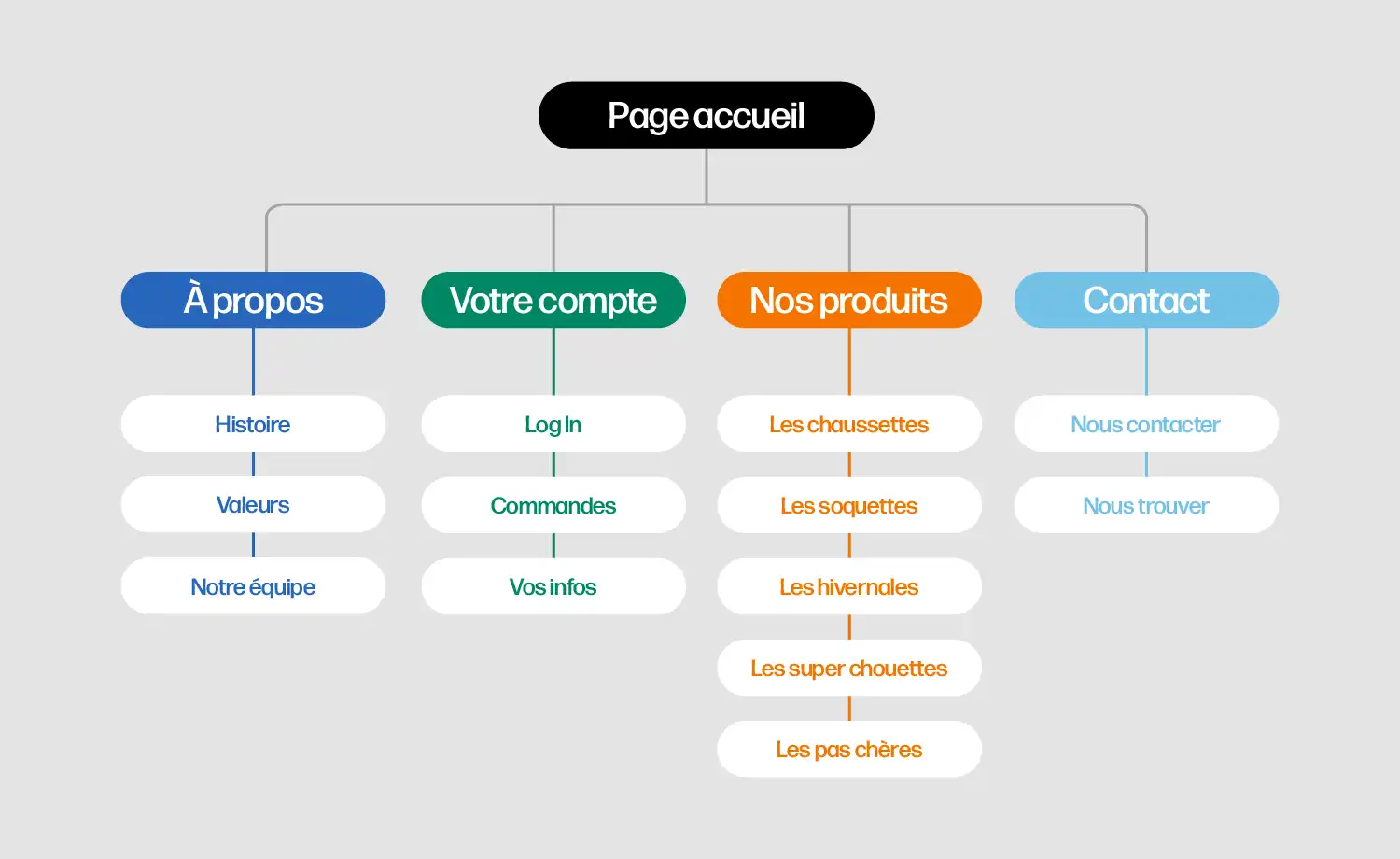 Page accueil

À propos

Histoire

Valeurs

Notre équipe

Votre compte

Log In

Commandes

Vos infos

Nos produits

Les chaussettes

Les soquettes

Les hivernales

Les super chouettes

Les pas chères

Contact

Nous contacter

Nous trouver